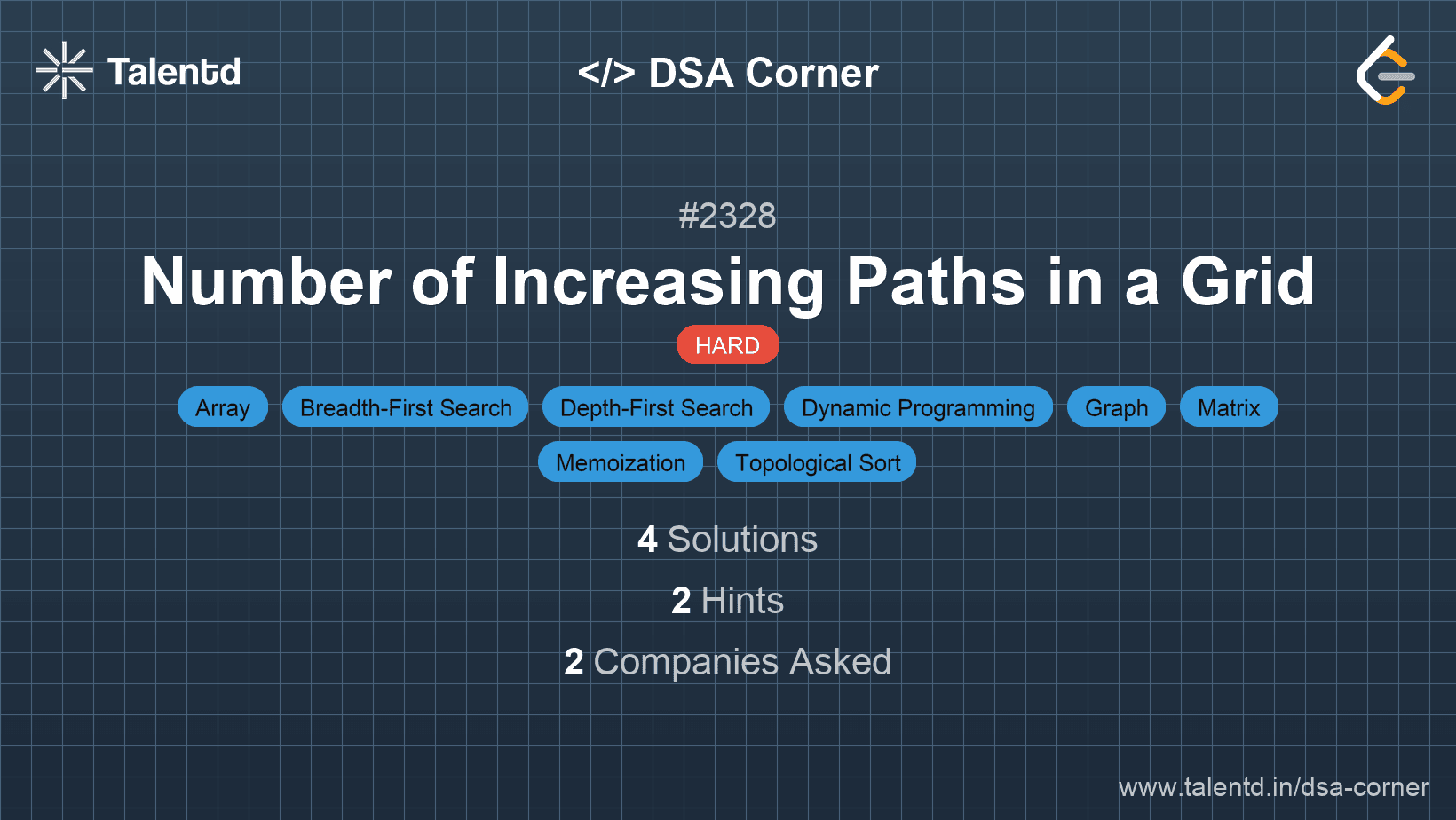 Talentd

</> DSA Corner

#2328

Number of Increasing Paths in a Grid

HARD

Array Breadth-First Search Depth-First Search Dynamic Programming Graph Matrix Memoization Topological Sort

4 Solutions

2 Hints

2 Companies Asked

www.talentd.in/dsa-corner